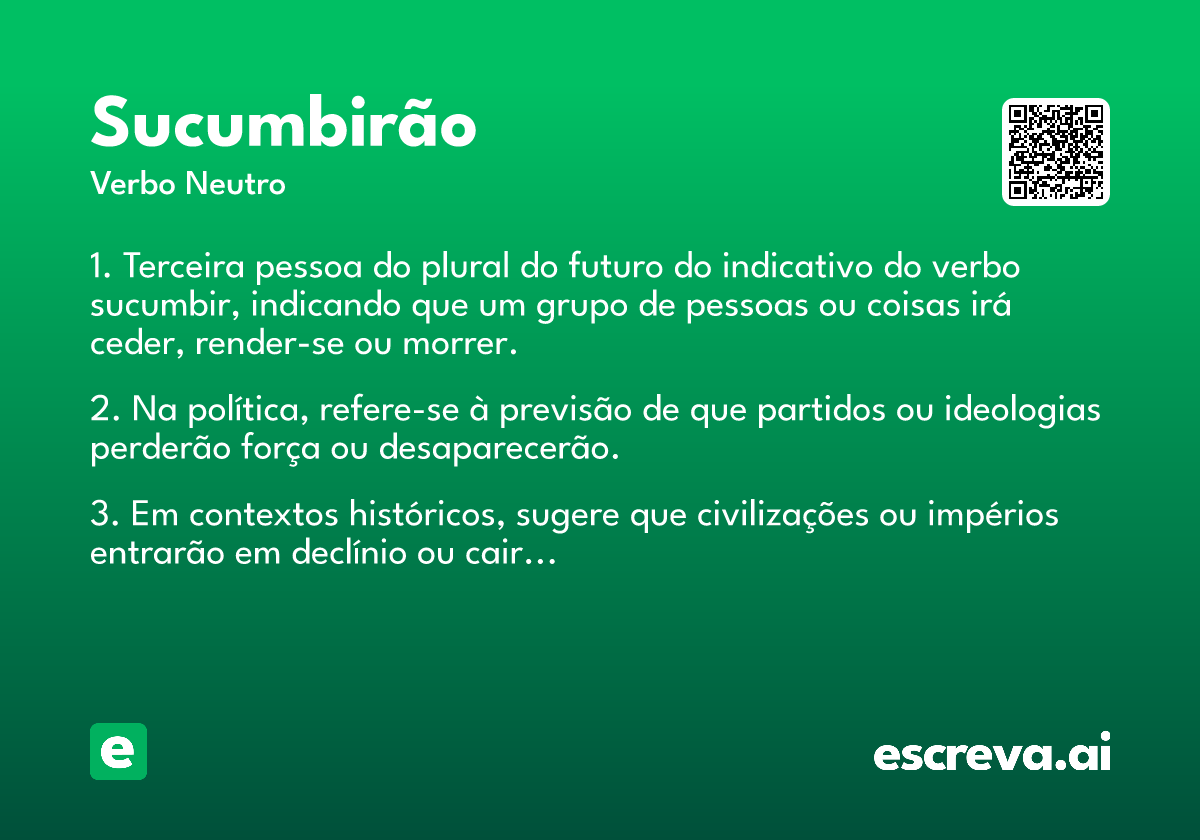 Sucumbirão
Verbo Neutro

1. Terceira pessoa do plural do futuro do indicativo do verbo sucumbir, indicando que um grupo de pessoas ou coisas irá ceder, render-se ou morrer.

2. Na política, refere-se à previsão de que partidos ou ideologias perderão força ou desaparecerão.

3. Em contextos históricos, sugere que civilizações ou impérios entrarão em declínio ou cair…

e

escreva.ai